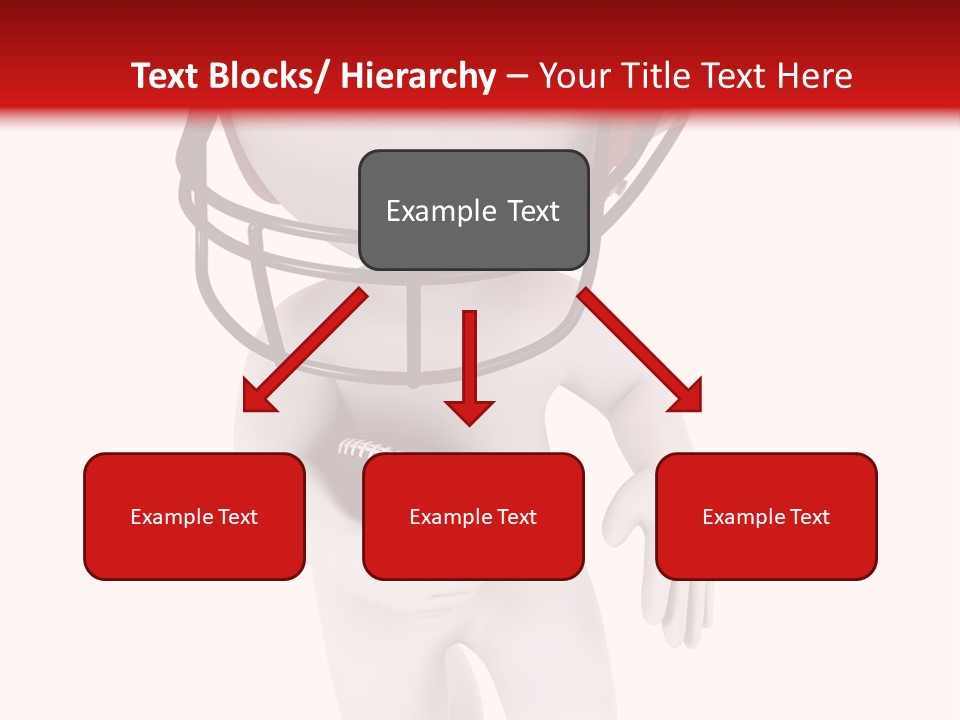 Text Blocks/ Hierarchy – Your Title Text Here

Example Text

Example Text

Example Text

Example Text